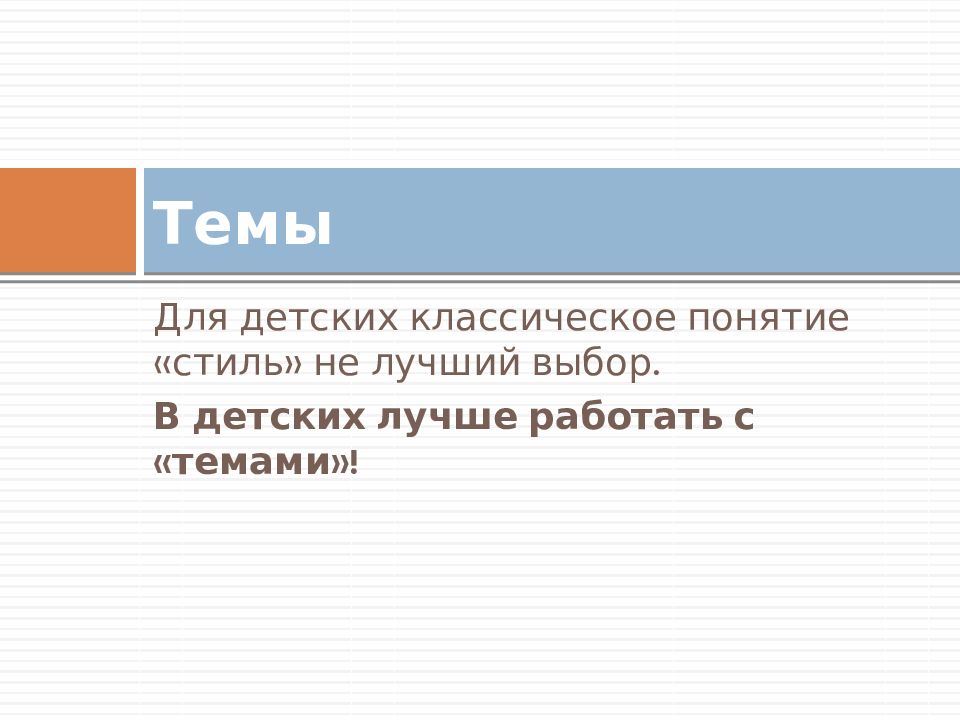 Темы

Для детских классическое понятие «стиль» не лучший выбор.

В детских лучше работать с «темами»!